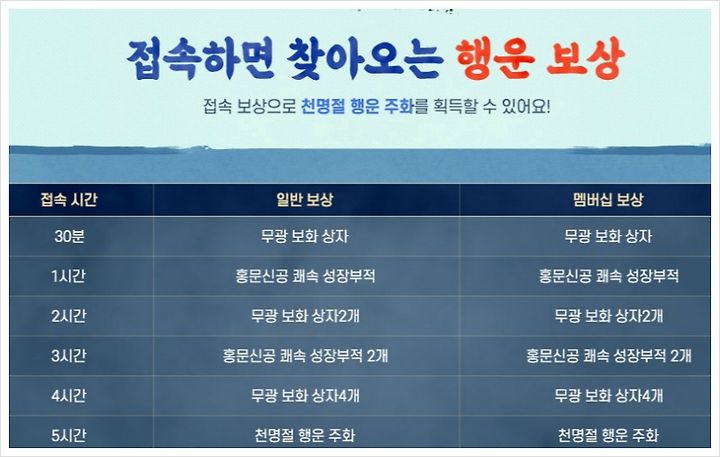 접속하면 찾아오는 행운 보상

접속 보상으로 천명절 행운 주화를 획득할 수 있어요!

| 접속 시간 | 일반 보상 | 멤버십 보상 |
|---|---|---|
| 30분 | 무광 보화 상자 | 무광 보화 상자 |
| 1시간 | 홍문신공 쾌속 성장부적 | 홍문신공 쾌속 성장부적 |
| 2시간 | 무광 보화 상자2개 | 무광 보화 상자2개 |
| 3시간 | 홍문신공 쾌속 성장부적 2개 | 홍문신공 쾌속 성장부적 2개 |
| 4시간 | 무광 보화 상자4개 | 무광 보화 상자4개 |
| 5시간 | 천명절 행운 주화 | 천명절 행운 주화 |